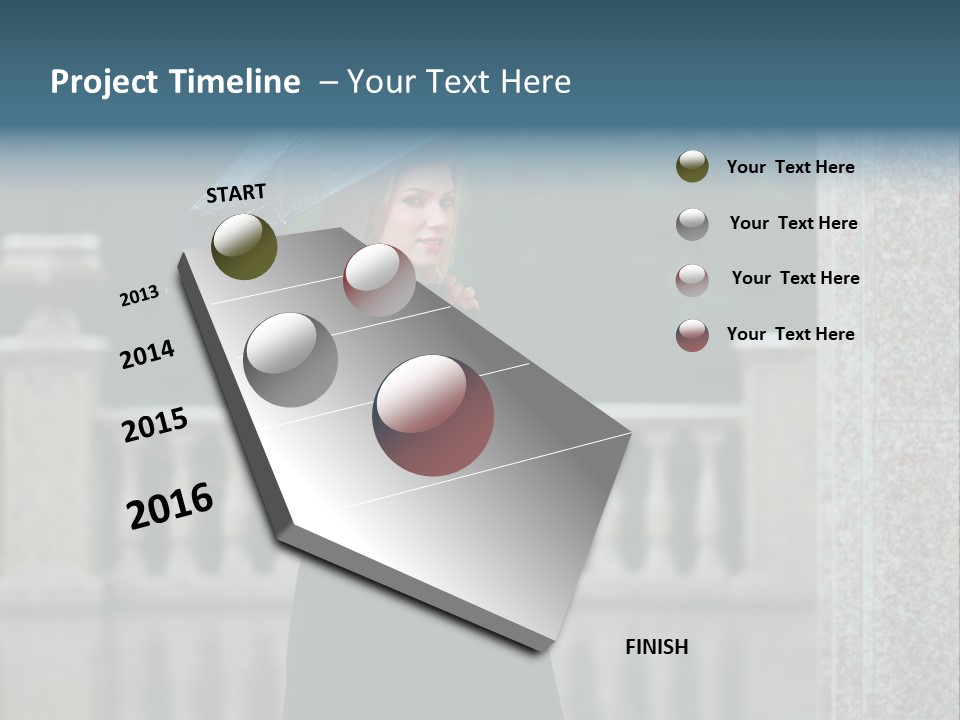 Project Timeline – Your Text Here

START

2013

2014

2015

2016

FINISH

Your Text Here

Your Text Here

Your Text Here

Your Text Here